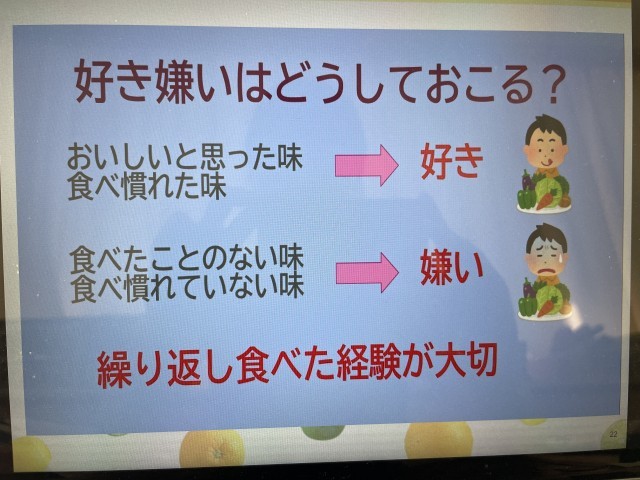 好き嫌いはどうしておこる？

おいしいと思った味
食べ慣れた味

好き

食べたことのない味
食べ慣れていない味

嫌い

繰り返し食べた経験が大切

22